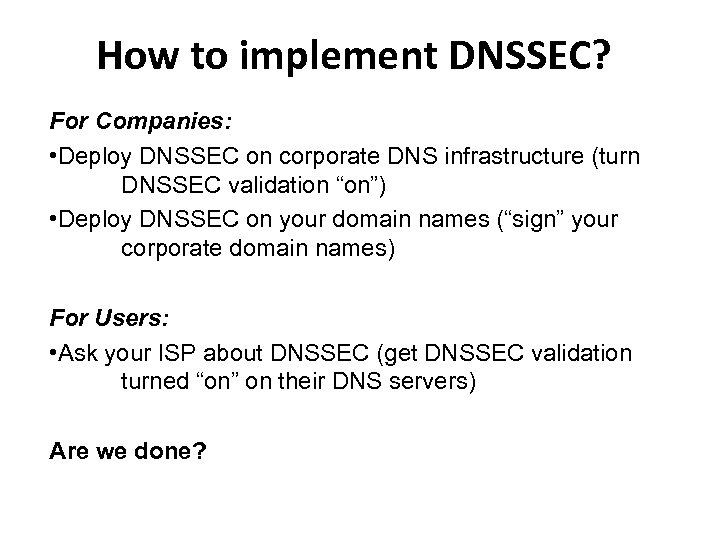 How to implement DNSSEC?

For Companies:

•Deploy DNSSEC on corporate DNS infrastructure (turn DNSSEC validation “on”)

•Deploy DNSSEC on your domain names (“sign” your corporate domain names)

For Users:

•Ask your ISP about DNSSEC (get DNSSEC validation turned “on” on their DNS servers)

Are we done?